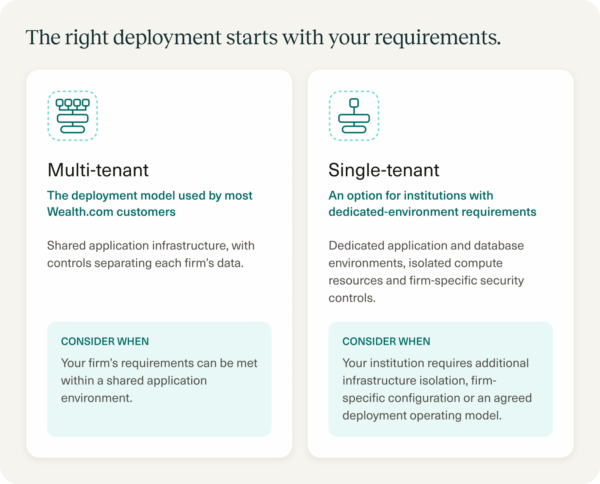 The right deployment starts with your requirements.

Multi-tenant

The deployment model used by most Wealth.com customers

Shared application infrastructure, with controls separating each firm's data.

CONSIDER WHEN

Your firm's requirements can be met within a shared application environment.

Single-tenant

An option for institutions with dedicated-environment requirements

Dedicated application and database environments, isolated compute resources and firm-specific security controls.

CONSIDER WHEN

Your institution requires additional infrastructure isolation, firm-specific configuration or an agreed deployment operating model.